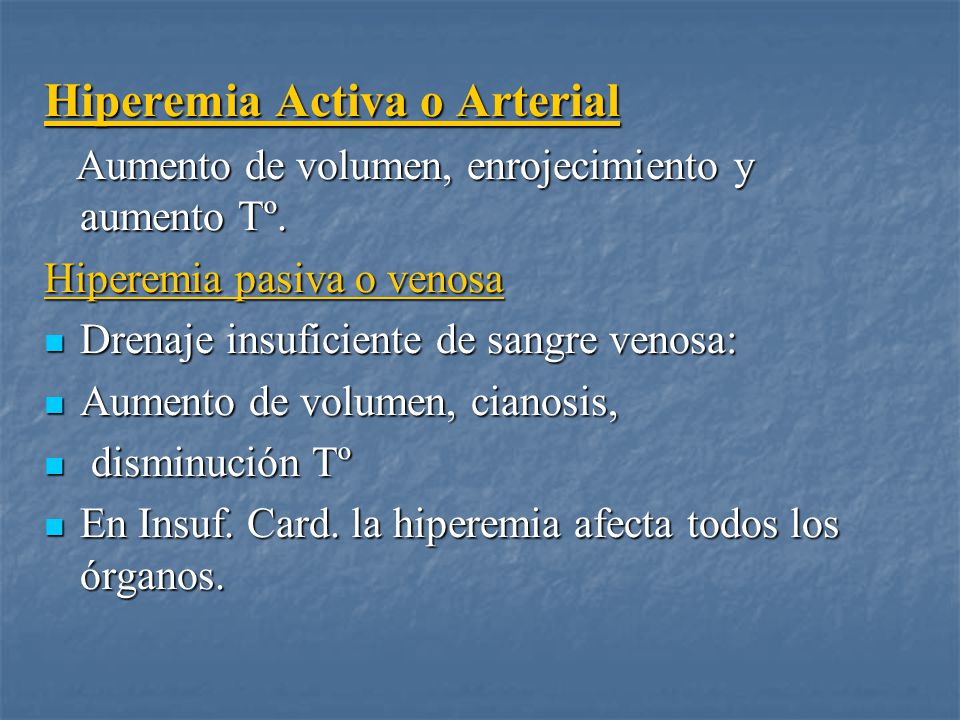 Hiperemia Activa o Arterial

Aumento de volumen, enrojecimiento y aumento Tº.

Hiperemia pasiva o venosa

- Drenaje insuficiente de sangre venosa:
- Aumento de volumen, cianosis,
- disminución Tº
- En Insuf. Card. la hiperemia afecta todos los órganos.